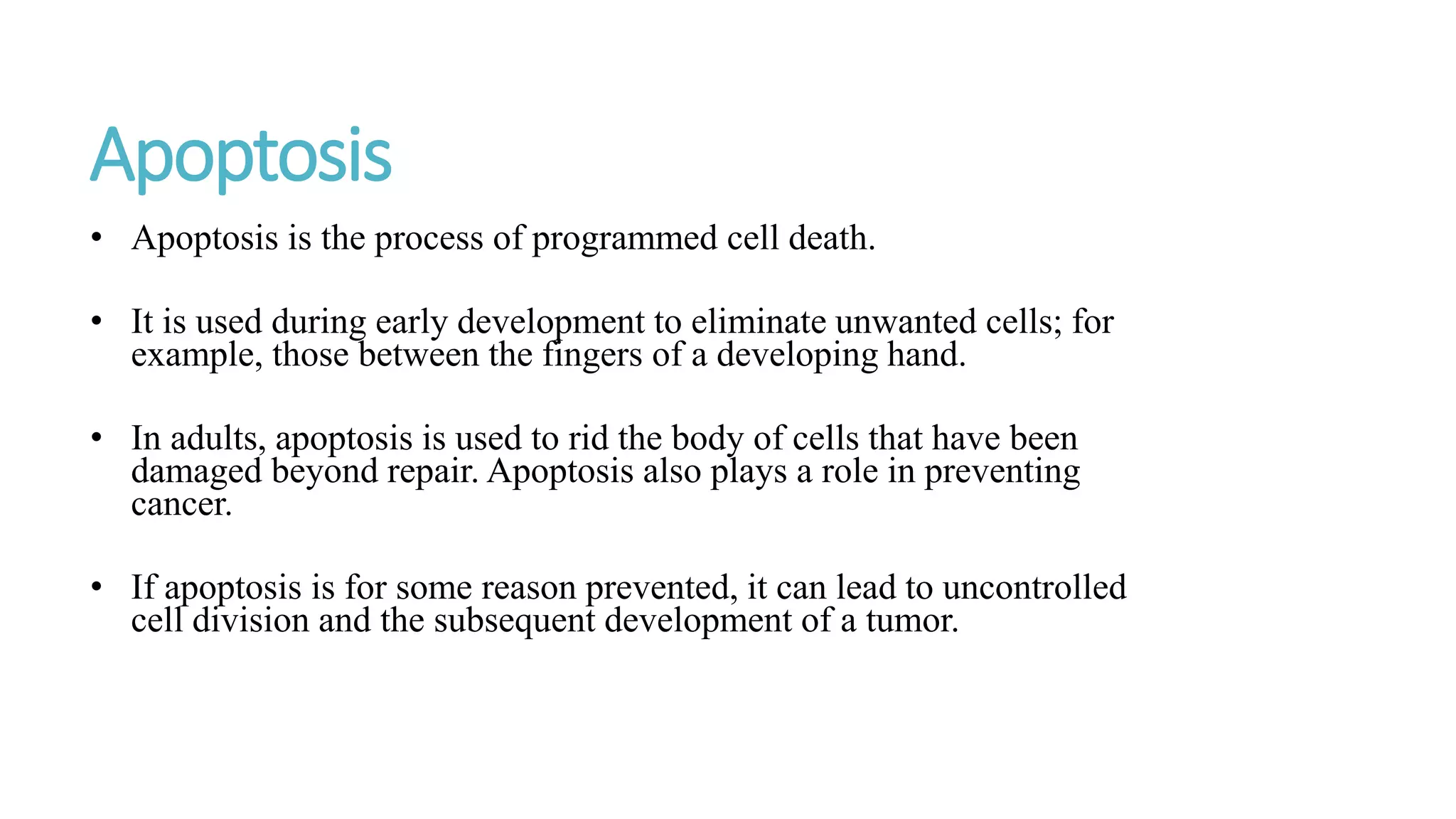 Apoptosis

• Apoptosis is the process of programmed cell death.

• It is used during early development to eliminate unwanted cells; for example, those between the fingers of a developing hand.

• In adults, apoptosis is used to rid the body of cells that have been damaged beyond repair. Apoptosis also plays a role in preventing cancer.

• If apoptosis is for some reason prevented, it can lead to uncontrolled cell division and the subsequent development of a tumor.